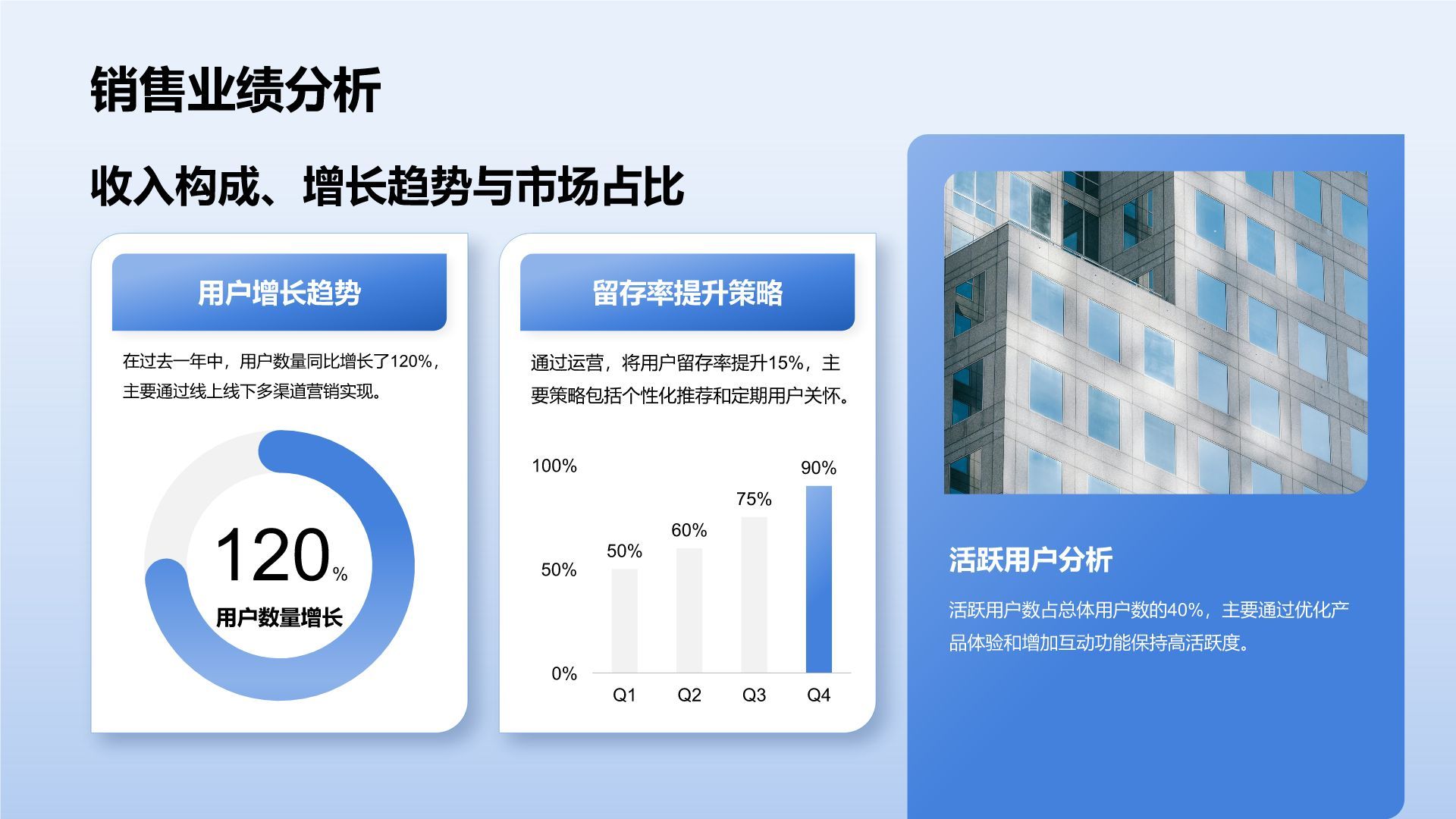 销售业绩分析

收入构成、增长趋势与市场占比

用户增长趋势

在过去一年中，用户数量同比增长了120%，主要通过线上线下多渠道营销实现。

120%

用户数量增长

留存率提升策略

通过运营，将用户留存率提升15%，主要策略包括个性化推荐和定期用户关怀。

100%
50%
0%

50%
60%
75%
90%

Q1
Q2
Q3
Q4

活跃用户分析

活跃用户数占总体用户数的40%，主要通过优化产品体验和增加互动功能保持高活跃度。